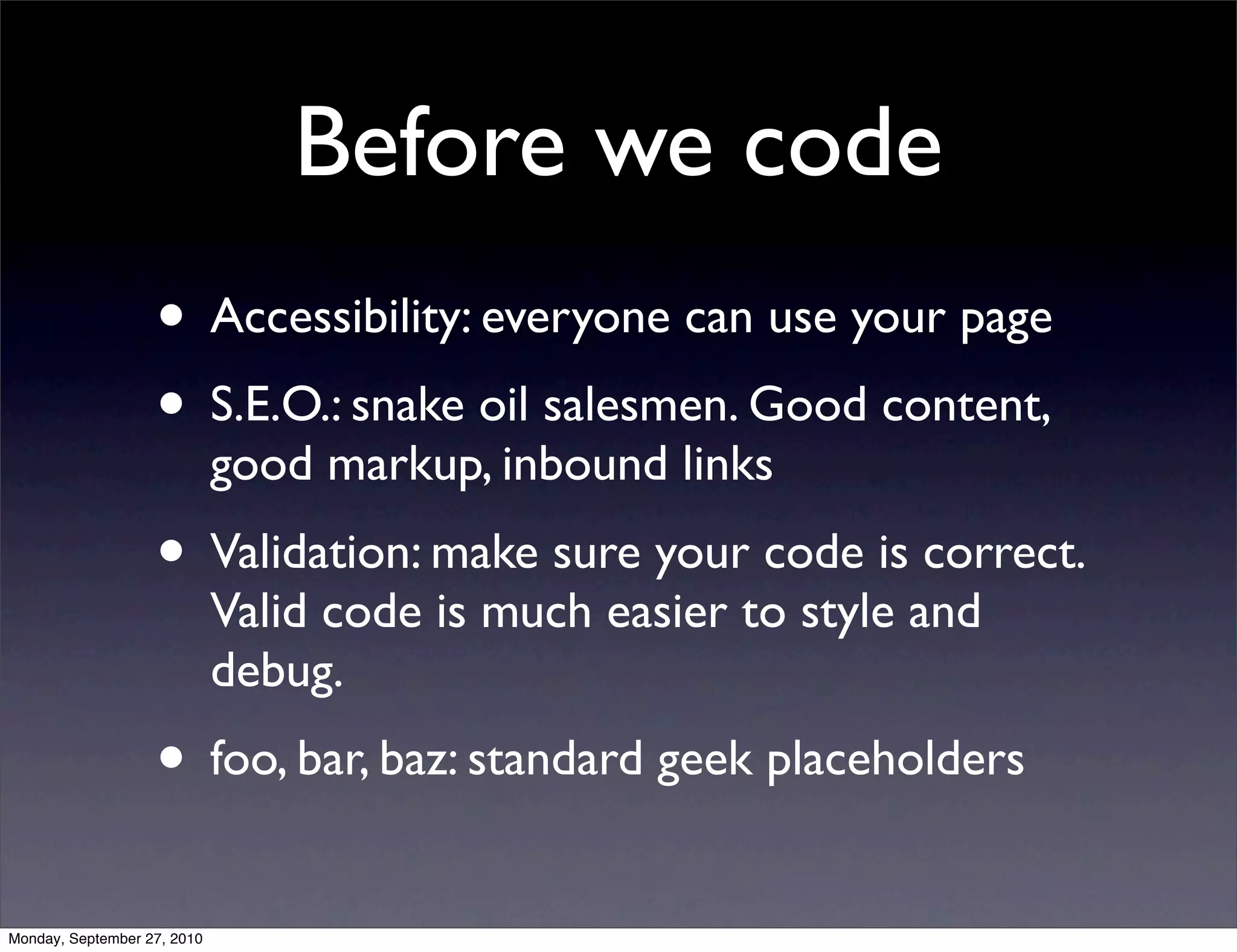 Before we code

• Accessibility: everyone can use your page

• S.E.O.: snake oil salesmen. Good content, good markup, inbound links

• Validation: make sure your code is correct. Valid code is much easier to style and debug.

• foo, bar, baz: standard geek placeholders

Monday, September 27, 2010